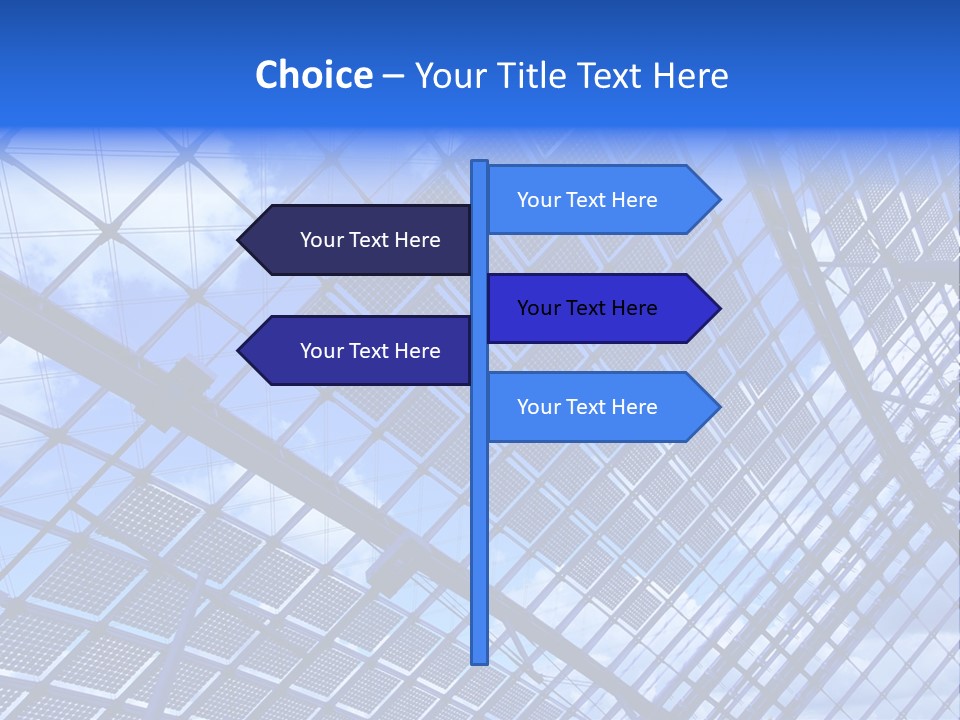 Choice – Your Title Text Here

Your Text Here

Your Text Here

Your Text Here

Your Text Here

Your Text Here